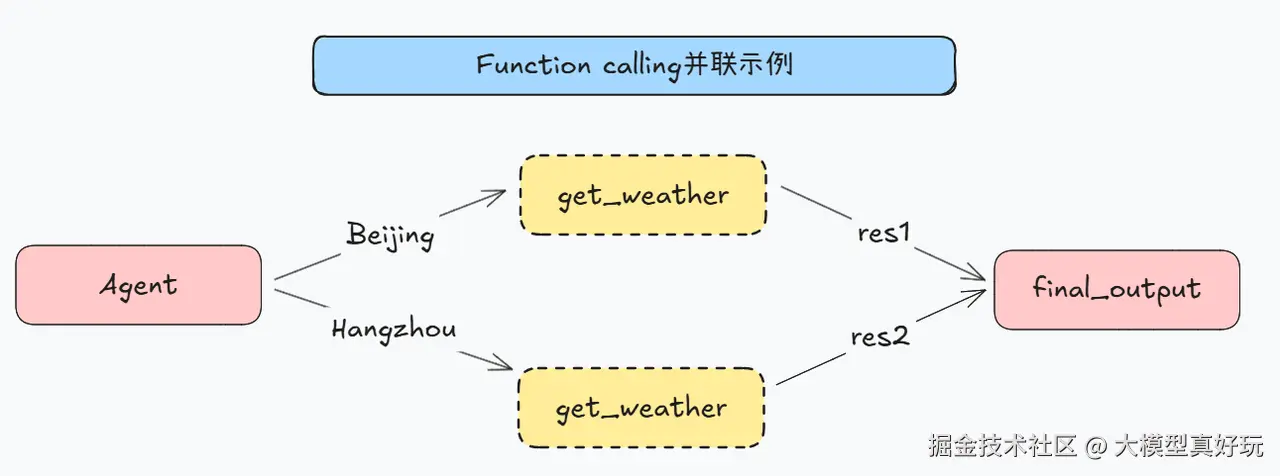 Function calling并联示例

Agent

Beijing

Hangzhou

get_weather

get_weather

res1

res2

final_output

掘金技术社区 @ 大模型真好玩